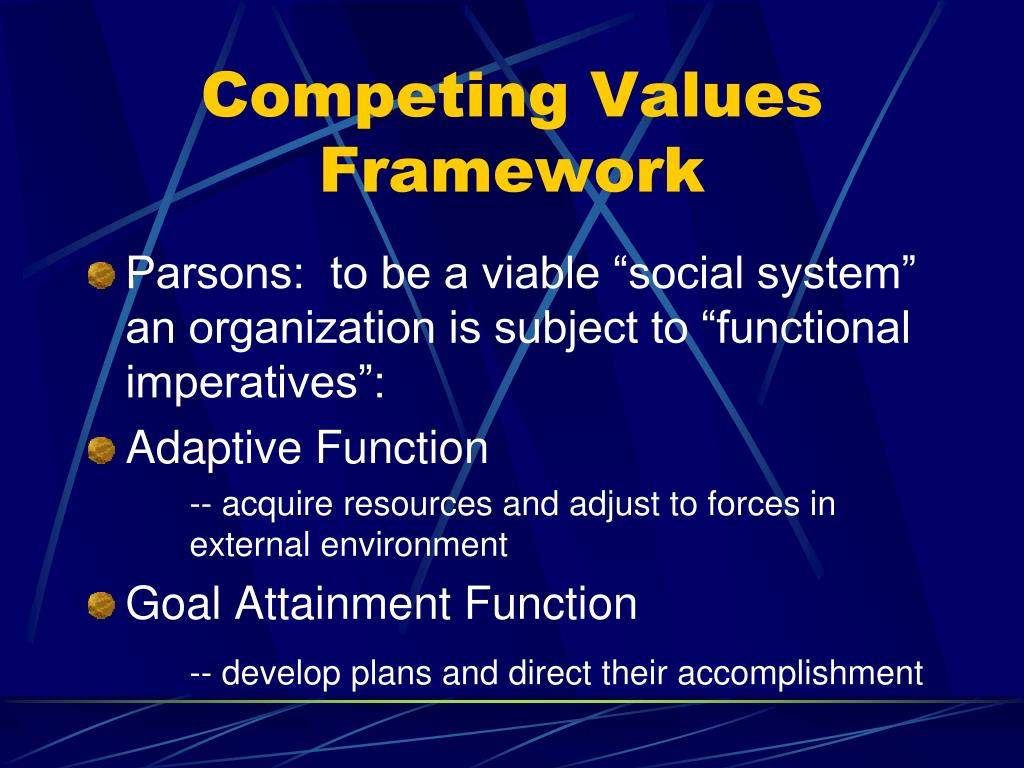 Competing Values Framework

Parsons: to be a viable “social system” an organization is subject to “functional imperatives”:

Adaptive Function

-- acquire resources and adjust to forces in external environment

Goal Attainment Function

-- develop plans and direct their accomplishment